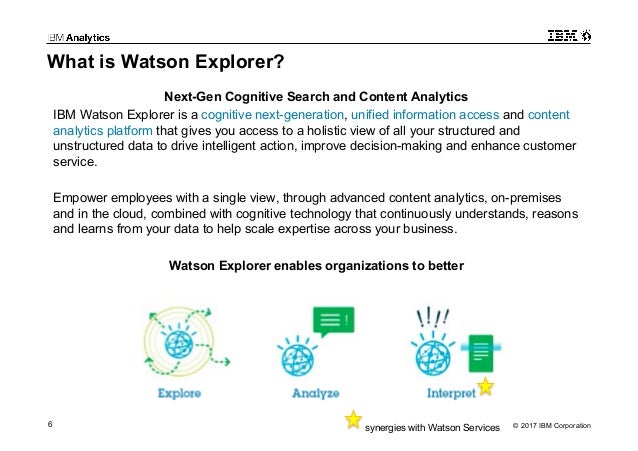 IBM Analytics

IBM

What is Watson Explorer?

Next-Gen Cognitive Search and Content Analytics

IBM Watson Explorer is a cognitive next-generation, unified information access and content analytics platform that gives you access to a holistic view of all your structured and unstructured data to drive intelligent action, improve decision-making and enhance customer service.

Empower employees with a single view, through advanced content analytics, on-premises and in the cloud, combined with cognitive technology that continuously understands, reasons and learns from your data to help scale expertise across your business.

Watson Explorer enables organizations to better

Explore

Analyze

Interpret

6

synergies with Watson Services

© 2017 IBM Corporation